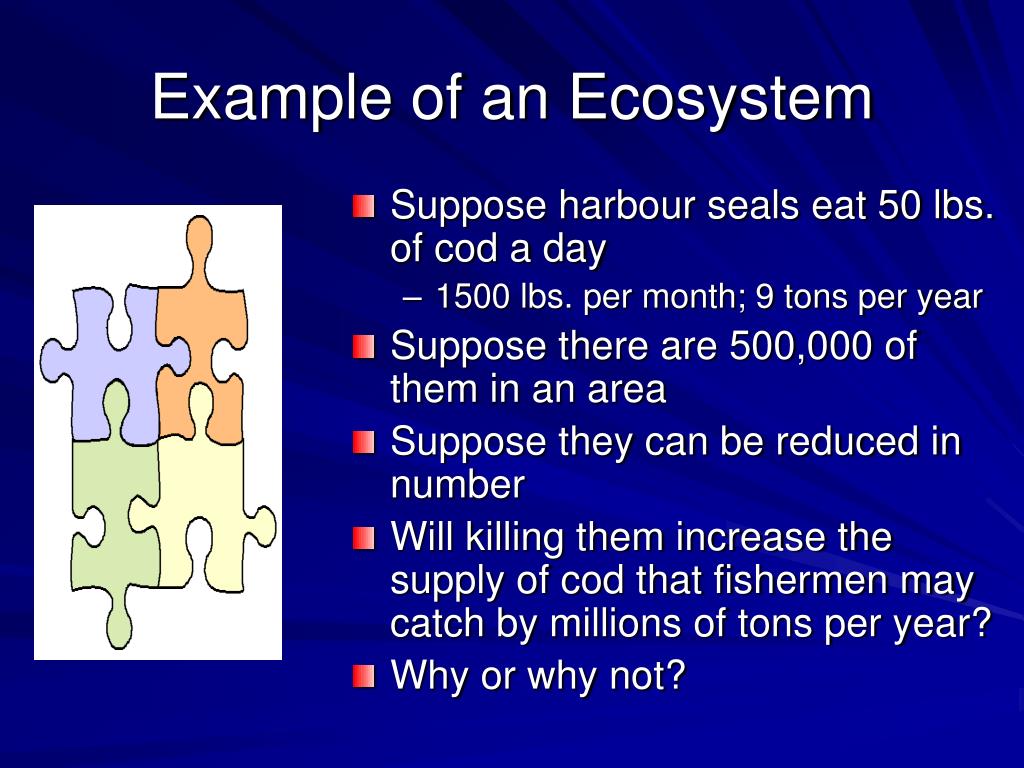 Example of an Ecosystem

Suppose harbour seals eat 50 lbs. of cod a day

– 1500 lbs. per month; 9 tons per year

Suppose there are 500,000 of them in an area

Suppose they can be reduced in number

Will killing them increase the supply of cod that fishermen may catch by millions of tons per year?

Why or why not?